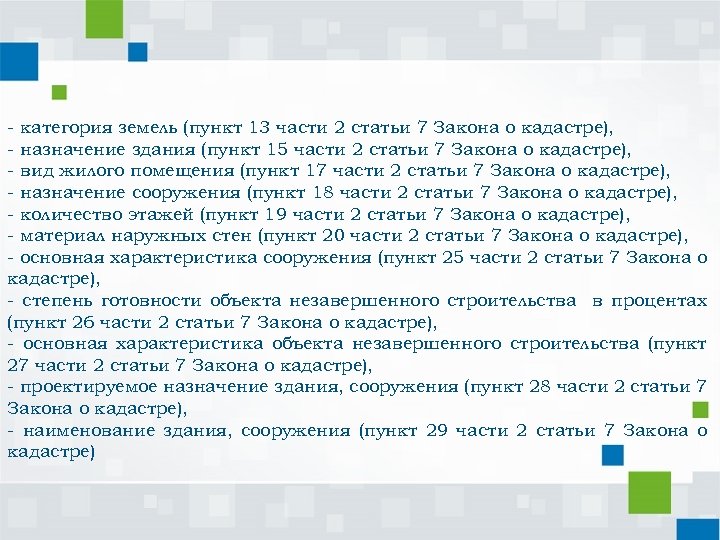 - категория земель (пункт 13 части 2 статьи 7 Закона о кадастре),
- назначение здания (пункт 15 части 2 статьи 7 Закона о кадастре),
- вид жилого помещения (пункт 17 части 2 статьи 7 Закона о кадастре),
- назначение сооружения (пункт 18 части 2 статьи 7 Закона о кадастре),
- количество этажей (пункт 19 части 2 статьи 7 Закона о кадастре),
- материал наружных стен (пункт 20 части 2 статьи 7 Закона о кадастре),
- основная характеристика сооружения (пункт 25 части 2 статьи 7 Закона о кадастре),
- степень готовности объекта незавершенного строительства в процентах (пункт 26 части 2 статьи 7 Закона о кадастре),
- основная характеристика объекта незавершенного строительства (пункт 27 части 2 статьи 7 Закона о кадастре),
- проектируемое назначение здания, сооружения (пункт 28 части 2 статьи 7 Закона о кадастре),
- наименование здания, сооружения (пункт 29 части 2 статьи 7 Закона о кадастре)